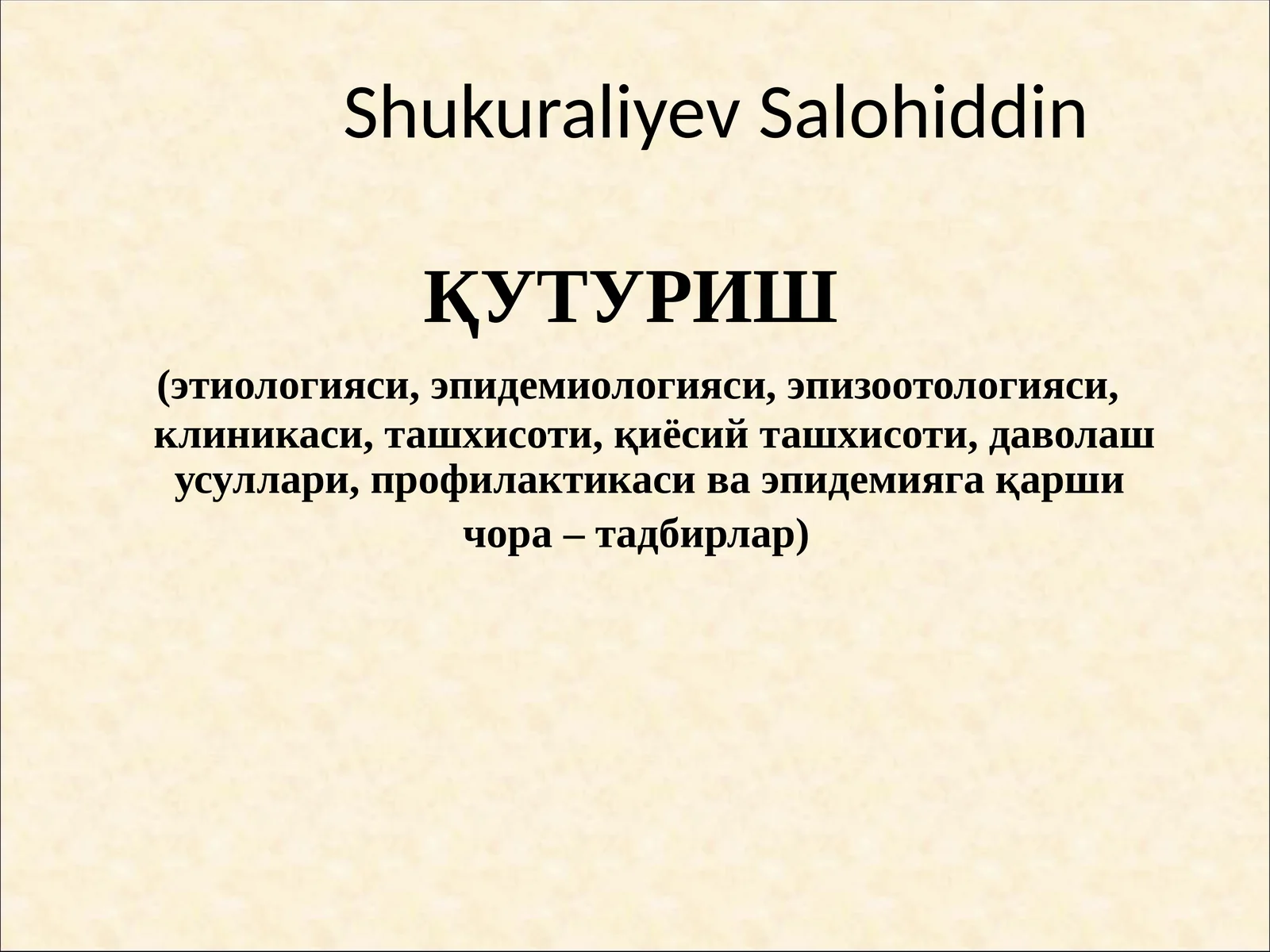 Shukuraliyev Salohiddin

ҚУТУРИШ

(этиологияси, эпидемиологияси, эпизоотологияси, клиникаси, ташхисоти, қиёсий ташхисоти, даволаш усуллари, профилактикаси ва эпидемияга қарши чора – тадбирлар)